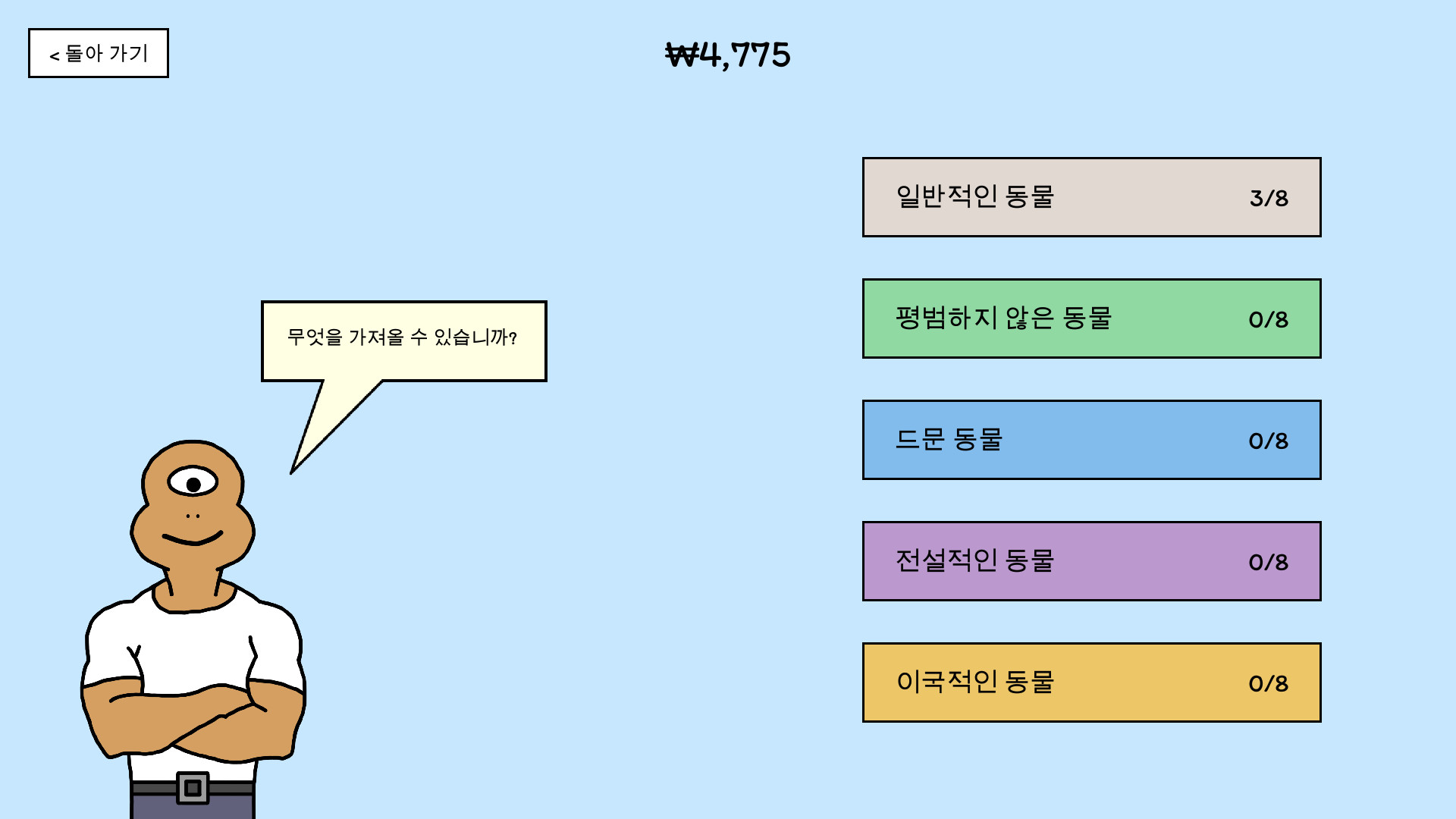 < 돌아 가기

₩4,775

무엇을 가져올 수 있습니까?

일반적인 동물 3/8

평범하지 않은 동물 0/8

드문 동물 0/8

전설적인 동물 0/8

이국적인 동물 0/8